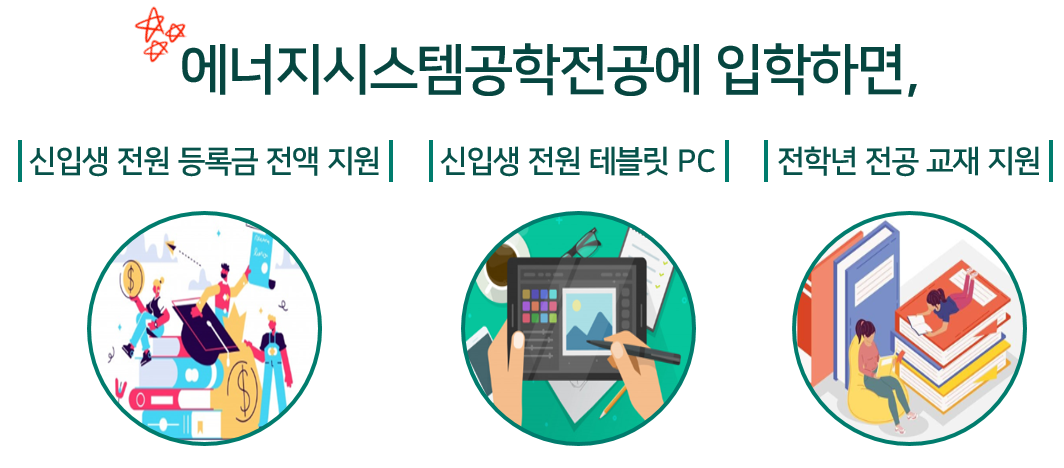 에너지시스템공학전공에 입학하면,

신입생 전원 등록금 전액 지원

신입생 전원 테블릿 PC

전학년 전공 교재 지원